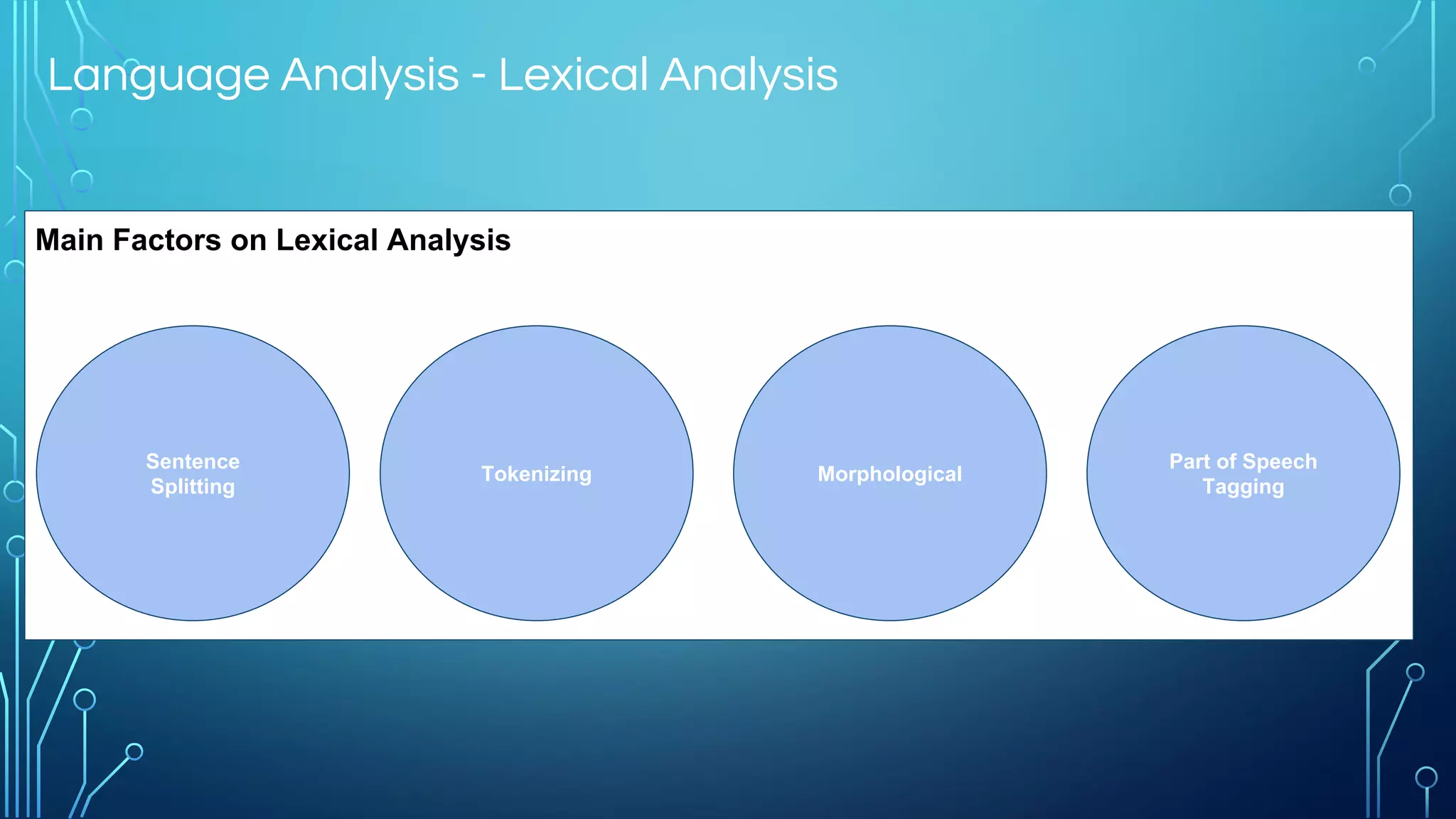 Language Analysis - Lexical Analysis

Main Factors on Lexical Analysis

Sentence Splitting

Tokenizing

Morphological

Part of Speech Tagging